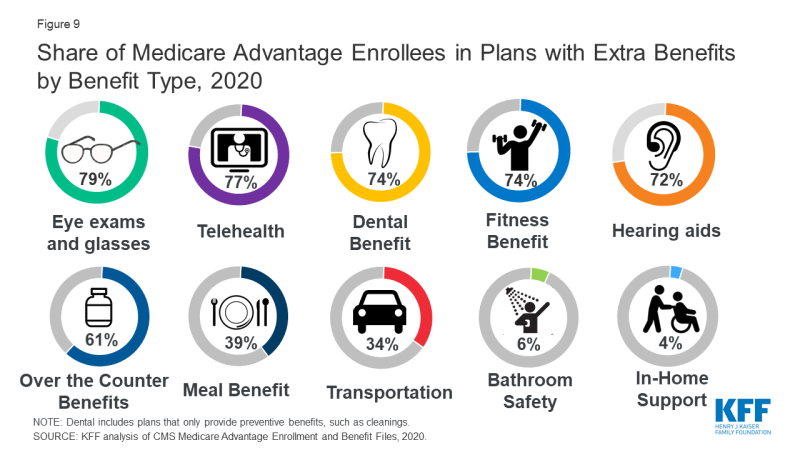 Figure 9

Share of Medicare Advantage Enrollees in Plans with Extra Benefits by Benefit Type, 2020

79%
Eye exams and glasses

77%
Telehealth

74%
Dental Benefit

74%
Fitness Benefit

72%
Hearing aids

61%
Over the Counter Benefits

39%
Meal Benefit

34%
Transportation

6%
Bathroom Safety

4%
In-Home Support

NOTE: Dental includes plans that only provide preventive benefits, such as cleanings.
SOURCE: KFF analysis of CMS Medicare Advantage Enrollment and Benefit Files, 2020.

KFF
HENRY J KAISER FAMILY FOUNDATION